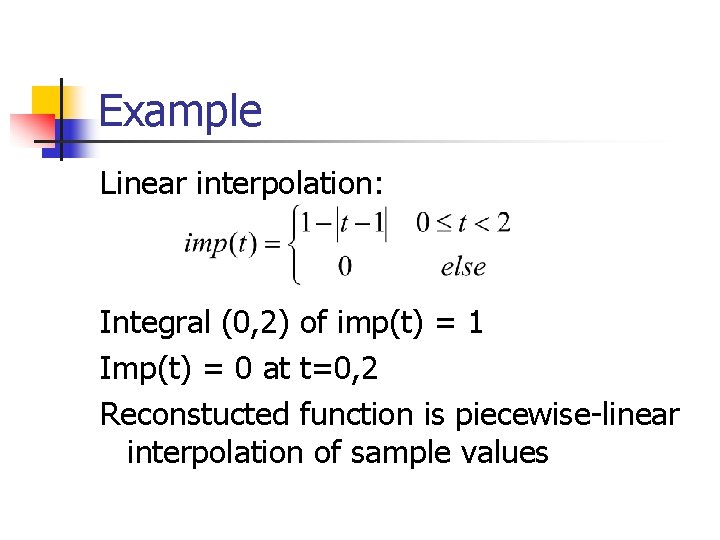 Example

Linear interpolation:

$imp(t) = \begin{cases} 1-|t-1| & 0 \le t < 2 \\ 0 & else \end{cases}$

Integral (0,2) of imp(t) = 1

Imp(t) = 0 at t=0,2

Reconstucted function is piecewise-linear interpolation of sample values